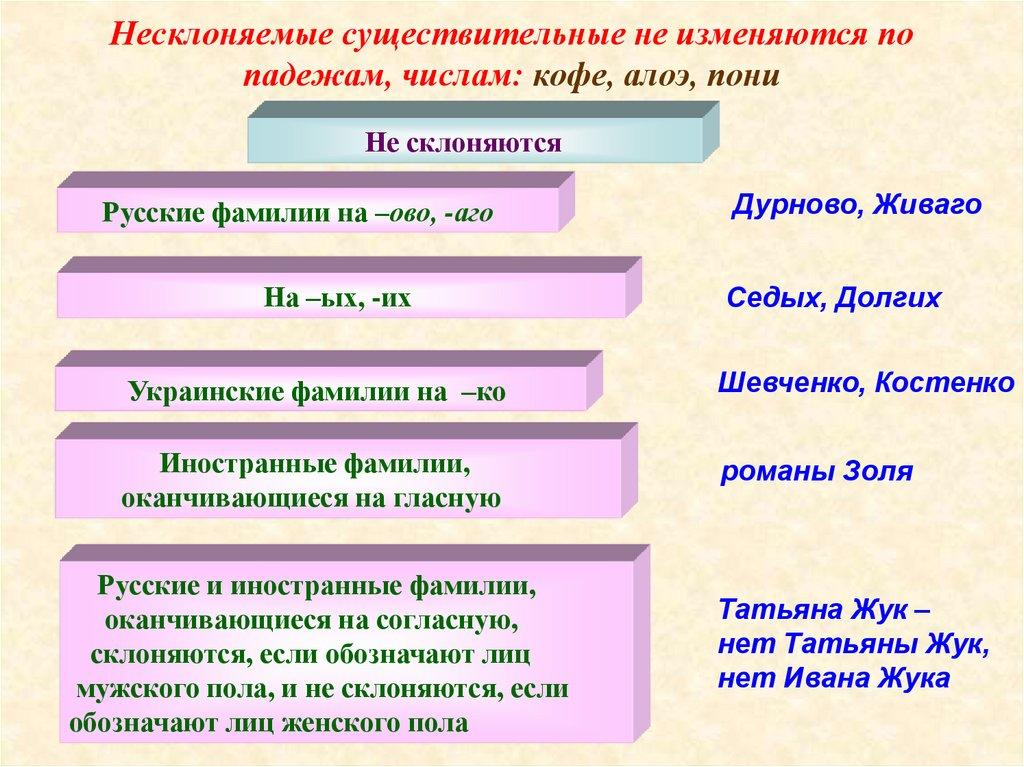 Несклоняемые существительные не изменяются по падежам, числам: кофе, алоэ, пони

Не склоняются

Русские фамилии на –ово, -аго

Дурново, Живаго

На –ых, -их

Седых, Долгих

Украинские фамилии на –ко

Шевченко, Костенко

Иностранные фамилии, оканчивающиеся на гласную

романы Золя

Русские и иностранные фамилии, оканчивающиеся на согласную, склоняются, если обозначают лиц мужского пола, и не склоняются, если обозначают лиц женского пола

Татьяна Жук – нет Татьяны Жук, нет Ивана Жука